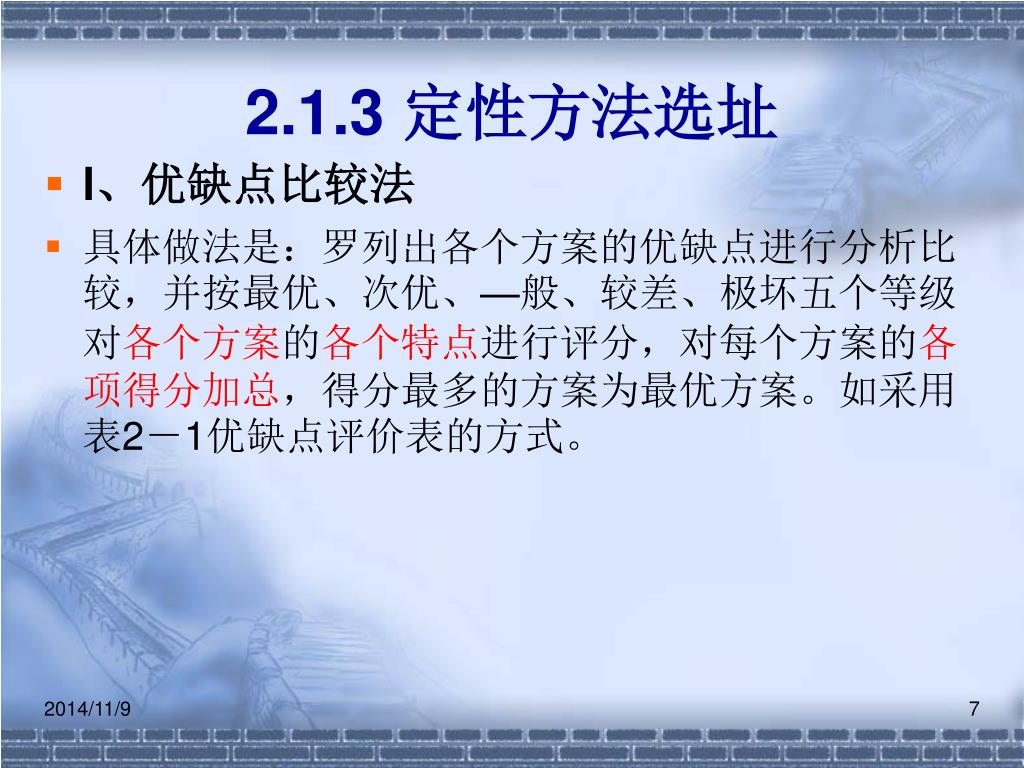 2.1.3 定性方法选址

I、优缺点比较法

具体做法是：罗列出各个方案的优缺点进行分析比较，并按最优、次优、—般、较差、极坏五个等级对各个方案的各个特点进行评分，对每个方案的各项得分加总，得分最多的方案为最优方案。如采用表2－1优缺点评价表的方式。

2014/11/9

7